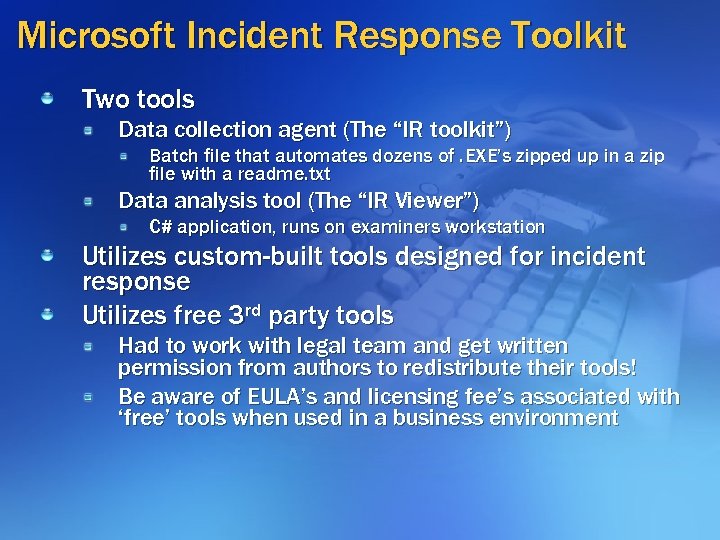 Microsoft Incident Response Toolkit

Two tools

Data collection agent (The “IR toolkit”)

Batch file that automates dozens of .EXE’s zipped up in a zip file with a readme.txt

Data analysis tool (The “IR Viewer”)

C# application, runs on examiners workstation

Utilizes custom-built tools designed for incident response

Utilizes free 3$^{rd}$ party tools

Had to work with legal team and get written permission from authors to redistribute their tools!

Be aware of EULA’s and licensing fee’s associated with ‘free’ tools when used in a business environment